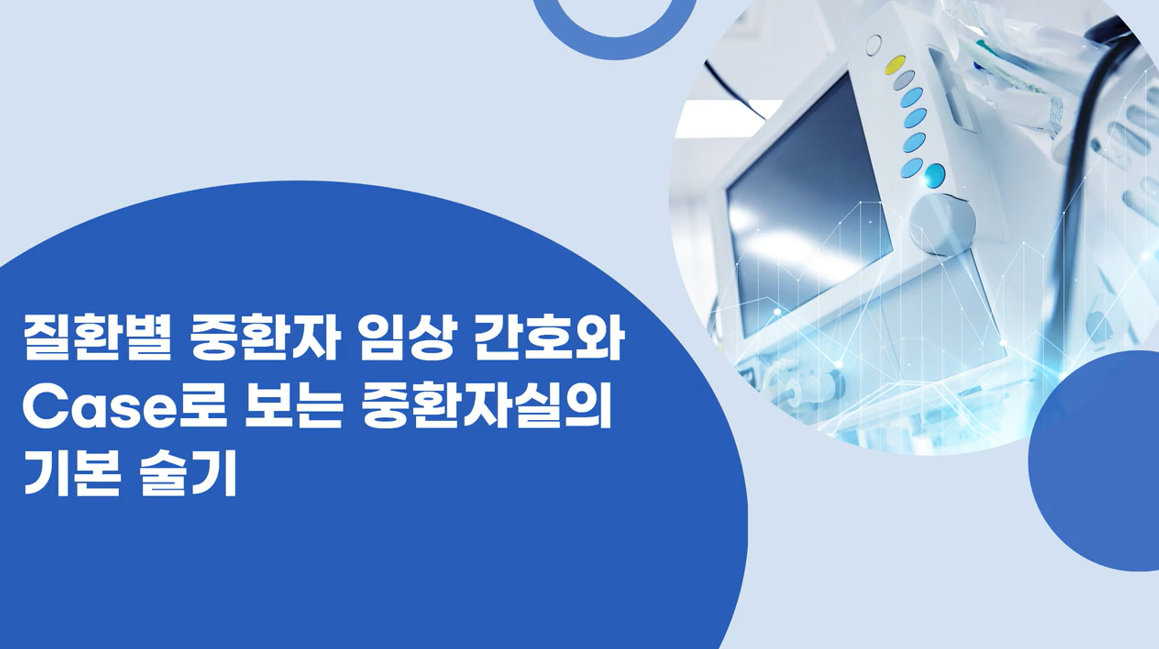 질환별 중환자 임상 간호와
Case로 보는 중환자실의
기본 술기